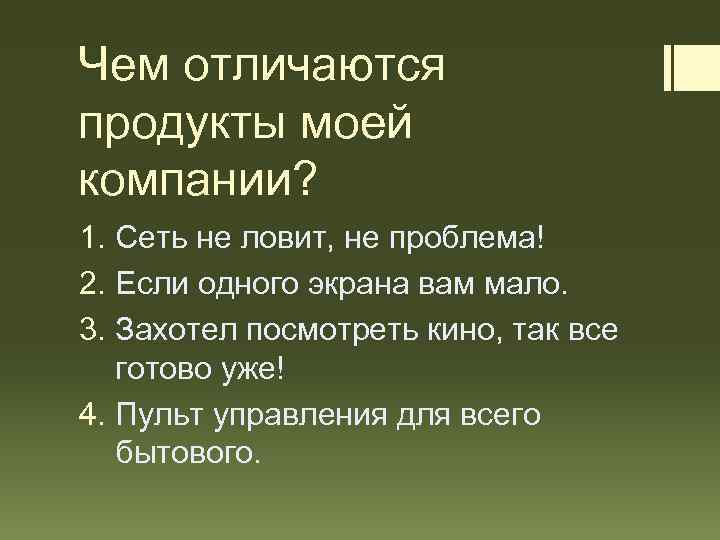 Чем отличаются продукты моей компании?

1. Сеть не ловит, не проблема!
2. Если одного экрана вам мало.
3. Захотел посмотреть кино, так все готово уже!
4. Пульт управления для всего бытового.